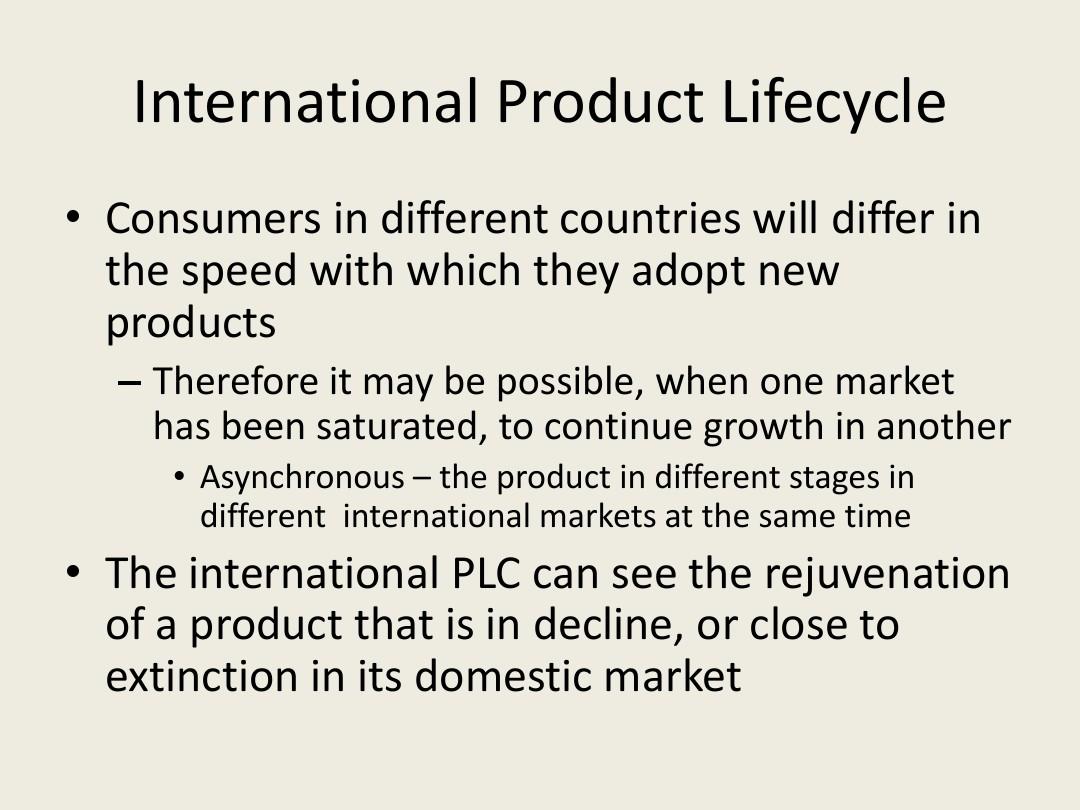 International Product Lifecycle

• Consumers in different countries will differ in the speed with which they adopt new products

– Therefore it may be possible, when one market has been saturated, to continue growth in another

• Asynchronous – the product in different stages in different international markets at the same time

• The international PLC can see the rejuvenation of a product that is in decline, or close to extinction in its domestic market